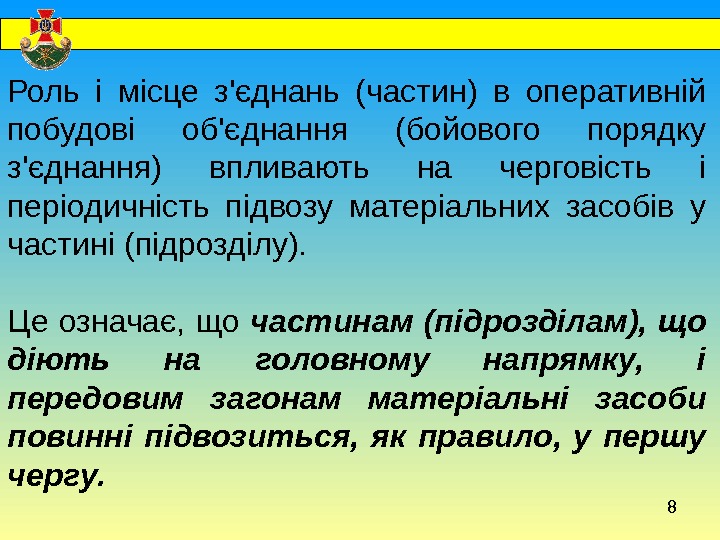 Роль і місце з'єднань (частин) в оперативній побудові об'єднання (бойового порядку з'єднання) впливають на черговість і періодичність підвозу матеріальних засобів у частині (підрозділу).

Це означає, що частинам (підрозділам), що діють на головному напрямку, і передовим загонам матеріальні засоби повинні підвозиться, як правило, у першу чергу.

8